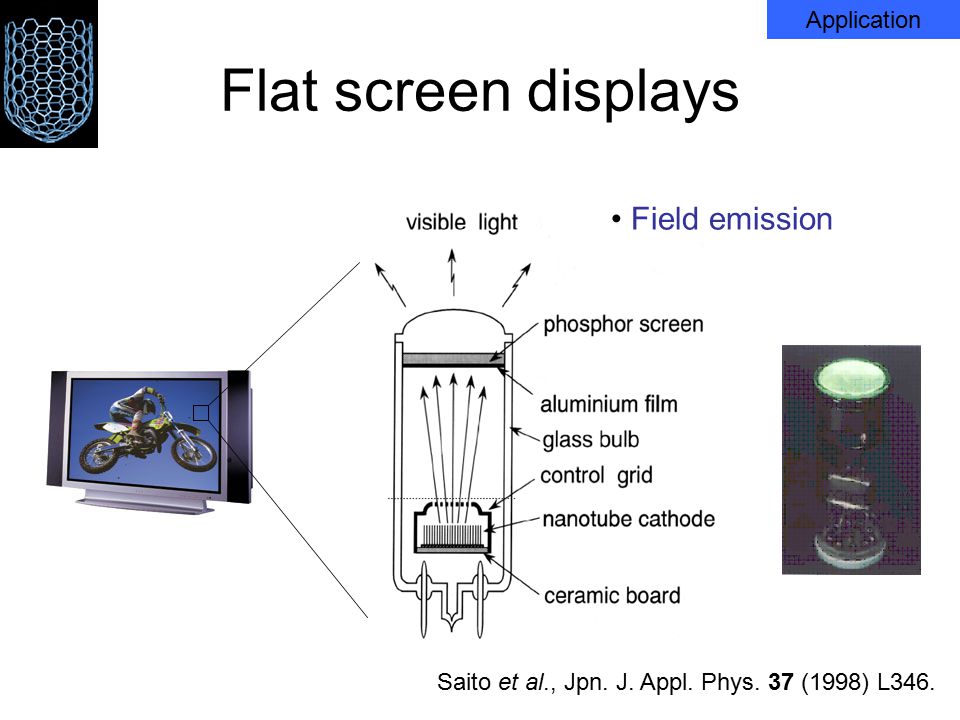 Application

Flat screen displays

• Field emission

visible light

phosphor screen

aluminium film

glass bulb

control grid

nanotube cathode

ceramic board

Saito et al., Jpn. J. Appl. Phys. 37 (1998) L346.